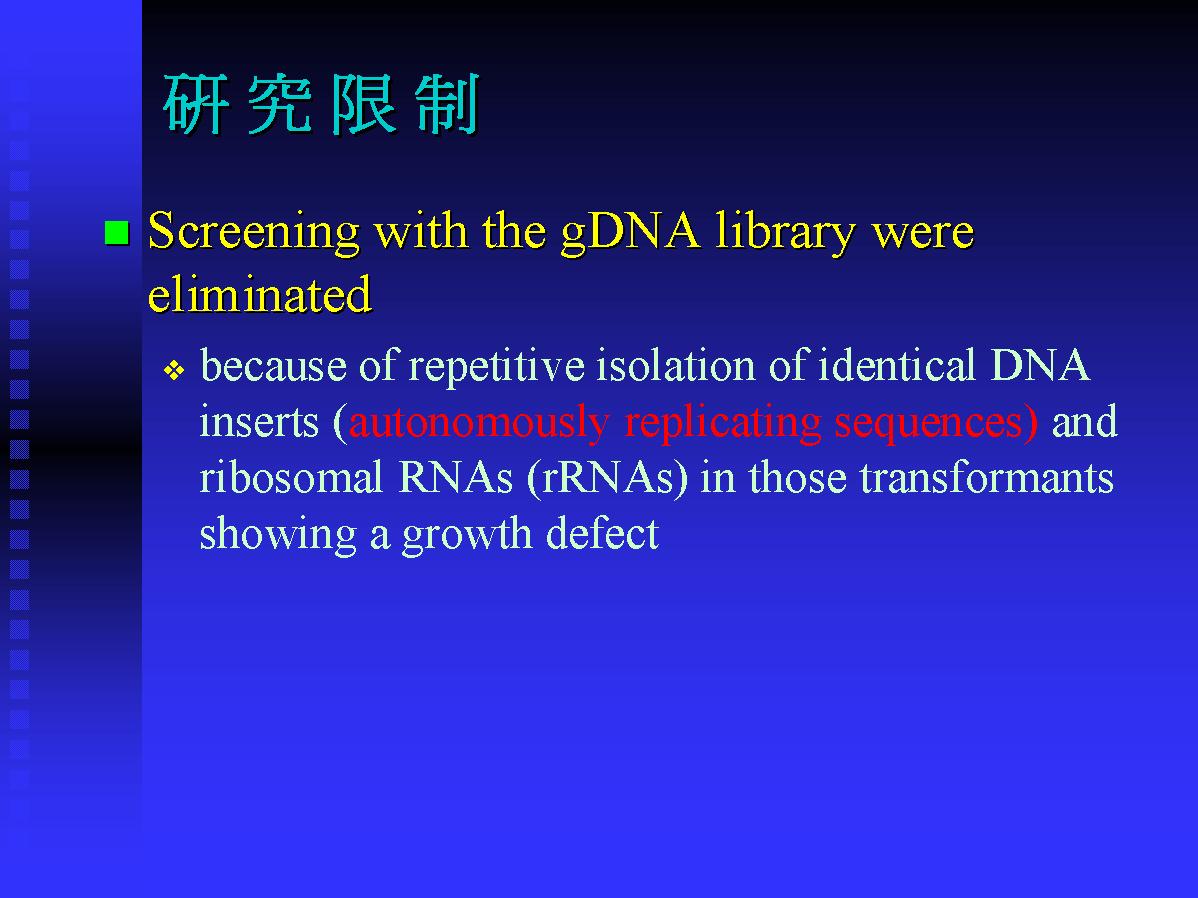 研究限制

Screening with the gDNA library were eliminated

because of repetitive isolation of identical DNA inserts (autonomously replicating sequences) and ribosomal RNAs (rRNAs) in those transformants showing a growth defect